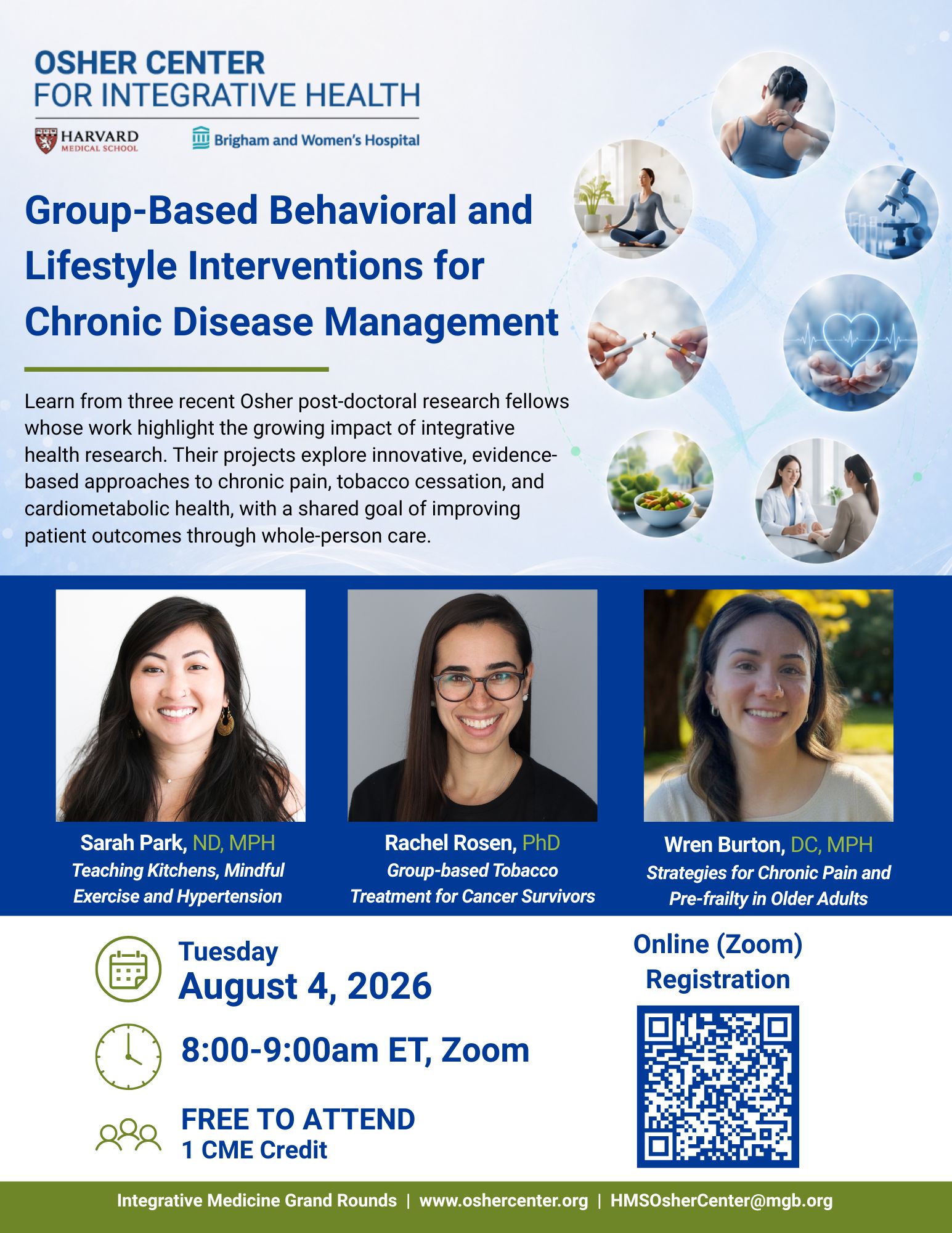 OSHER CENTER
FOR INTEGRATIVE HEALTH

HARVARD MEDICAL SCHOOL

Brigham and Women's Hospital

Group-Based Behavioral and Lifestyle Interventions for Chronic Disease Management

Learn from three recent Osher post-doctoral research fellows whose work highlight the growing impact of integrative health research. Their projects explore innovative, evidence-based approaches to chronic pain, tobacco cessation, and cardiometabolic health, with a shared goal of improving patient outcomes through whole-person care.

Sarah Park, ND, MPH
Teaching Kitchens, Mindful Exercise and Hypertension

Rachel Rosen, PhD
Group-based Tobacco Treatment for Cancer Survivors

Wren Burton, DC, MPH
Strategies for Chronic Pain and Pre-frailty in Older Adults

Tuesday
August 4, 2026

8:00-9:00am ET, Zoom

FREE TO ATTEND
1 CME Credit

Online (Zoom) Registration

Integrative Medicine Grand Rounds | www.oshercenter.org | HMSOsherCenter@mgb.org